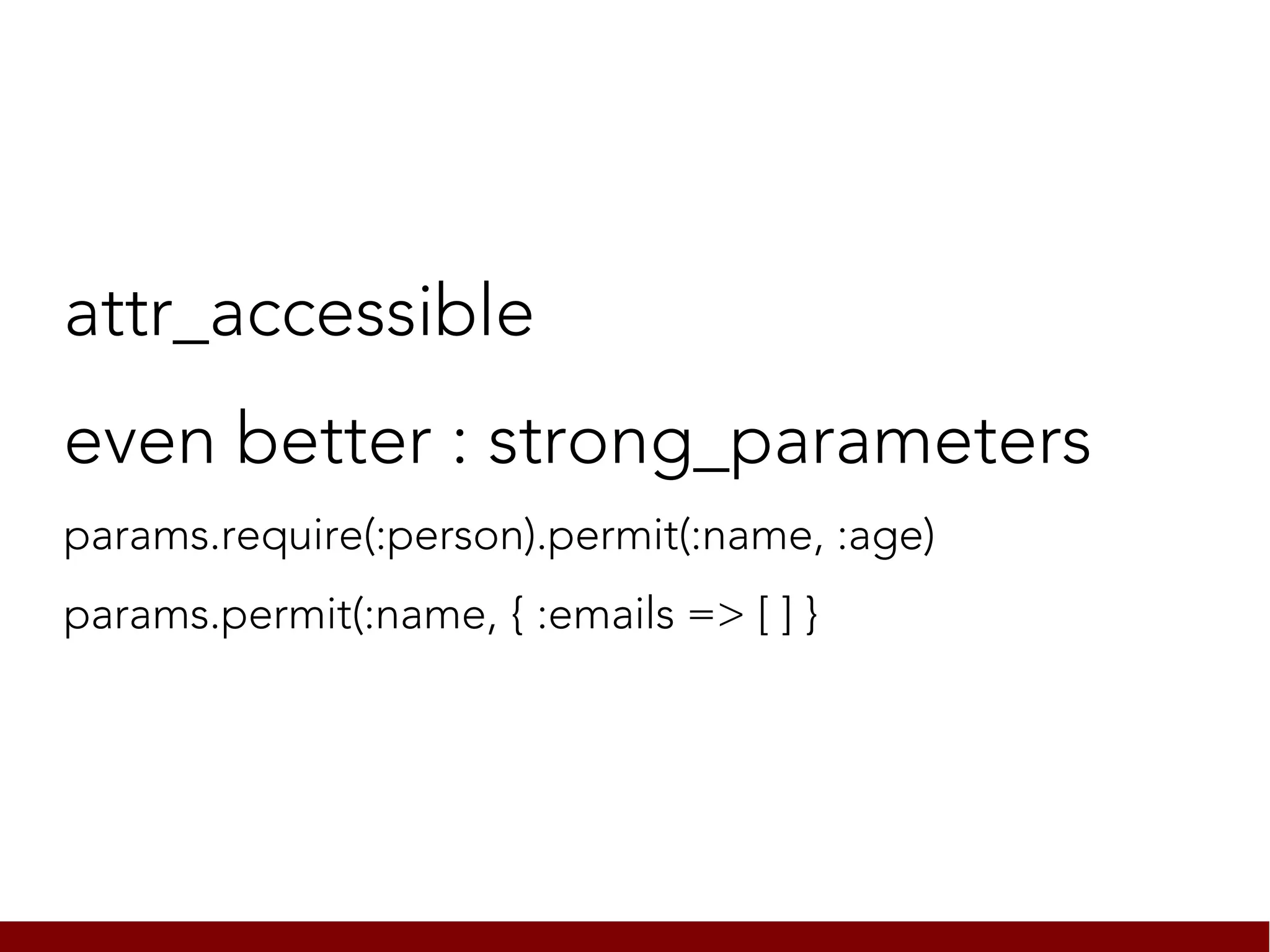 attr_accessible

even better : strong_parameters

params.require(:person).permit(:name, :age)

params.permit(:name, { :emails => [ ] }